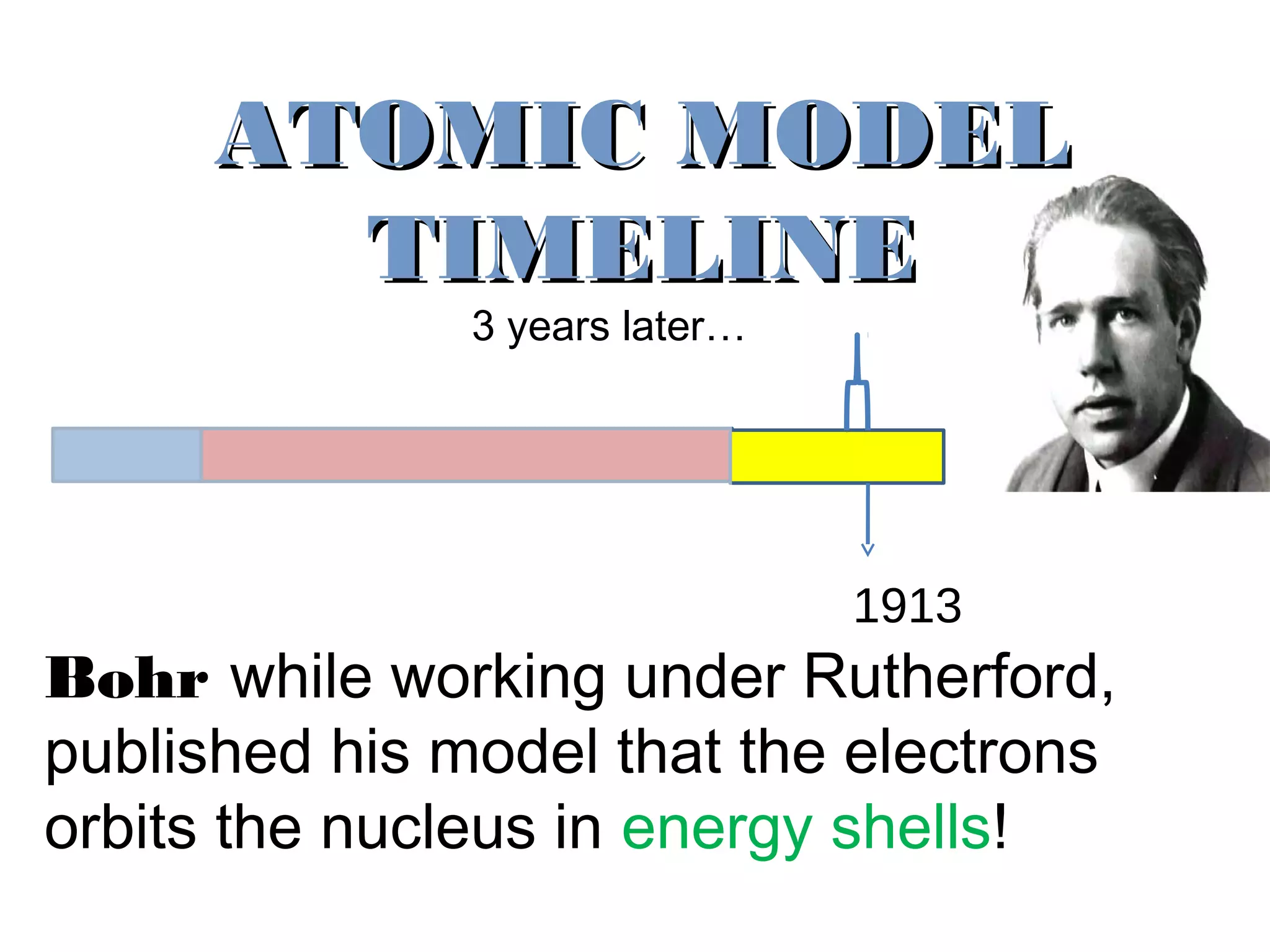 ATOMIC MODEL TIMELINE

3 years later…

1913

Bohr while working under Rutherford, published his model that the electrons orbits the nucleus in energy shells!